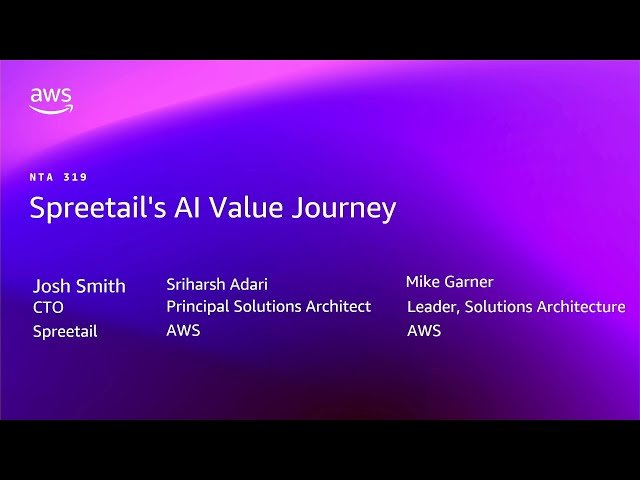 aws

NTA 319

Spreetail's AI Value Journey

Josh Smith
CTO
Spreetail

Sriharsh Adari
Principal Solutions Architect
AWS

Mike Garner
Leader, Solutions Architecture
AWS